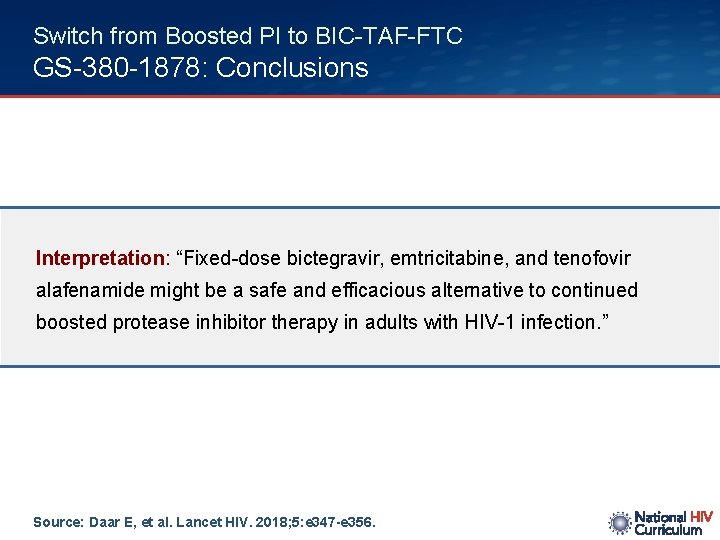 Switch from Boosted PI to BIC-TAF-FTC
GS-380-1878: Conclusions

Interpretation: “Fixed-dose bictegravir, emtricitabine, and tenofovir alafenamide might be a safe and efficacious alternative to continued boosted protease inhibitor therapy in adults with HIV-1 infection.”

Source: Daar E, et al. Lancet HIV. 2018;5:e347-e356.

National HIV Curriculum